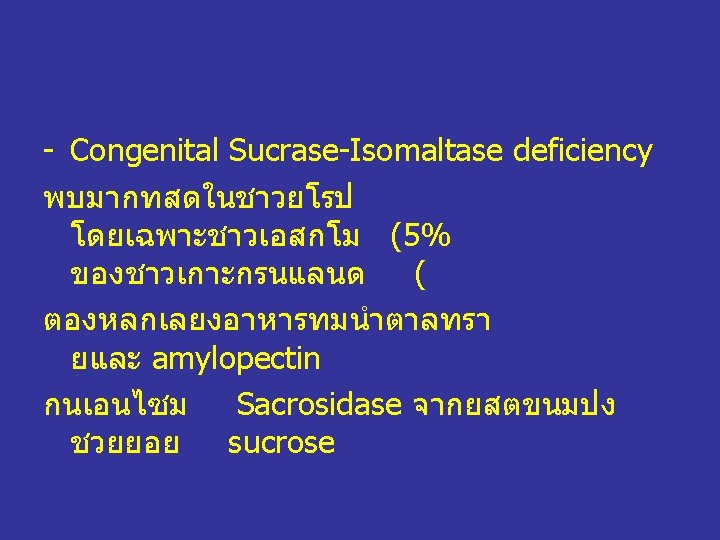 - Congenital Sucrase-Isomaltase deficiency

พบมากทสดในชาวยโรป โดยเฉพาะชาวเอสกโม (5% ของชาวเกาะกรนแลนด (

ตองหลกเลยงอาหารทมนำตาลทรายและ amylopectin

กนเอนไซม Sacrosidase จากยสตขนมปง ชวยยอย sucrose